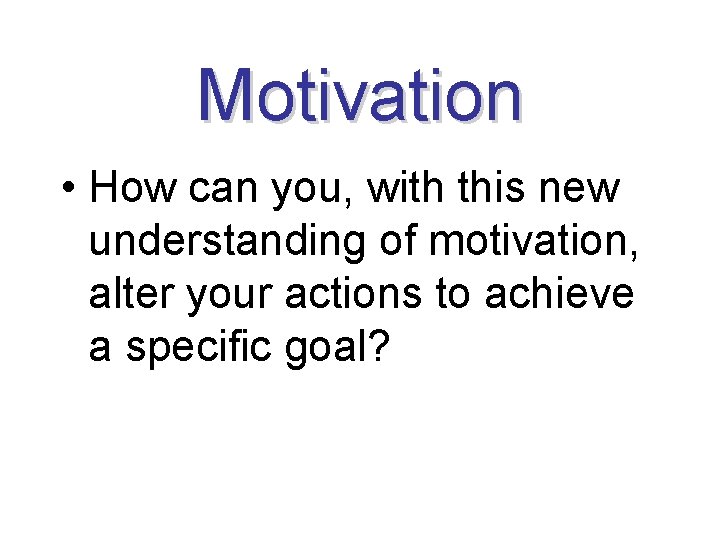 Motivation

• How can you, with this new understanding of motivation, alter your actions to achieve a specific goal?